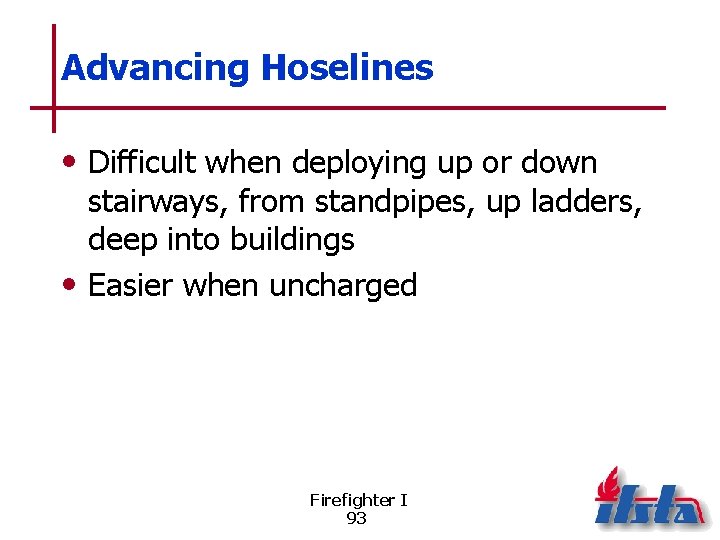 Advancing Hoselines

• Difficult when deploying up or down stairways, from standpipes, up ladders, deep into buildings
• Easier when uncharged

Firefighter I
93

ifsta